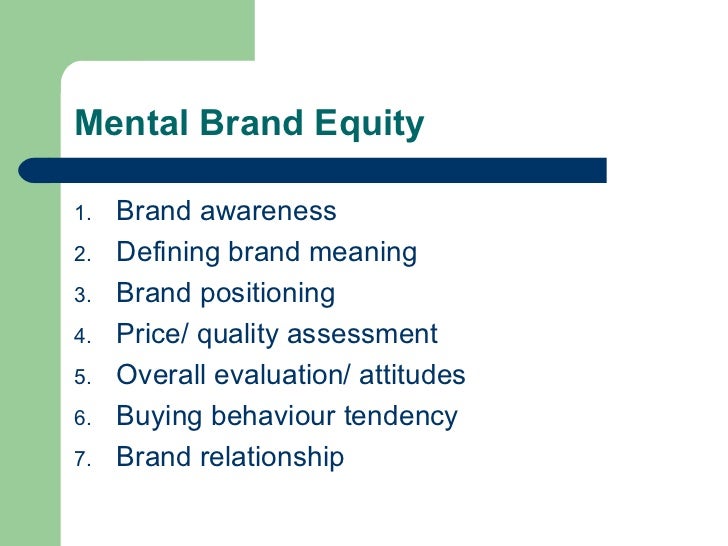 Mental Brand Equity

1. Brand awareness
2. Defining brand meaning
3. Brand positioning
4. Price/ quality assessment
5. Overall evaluation/ attitudes
6. Buying behaviour tendency
7. Brand relationship